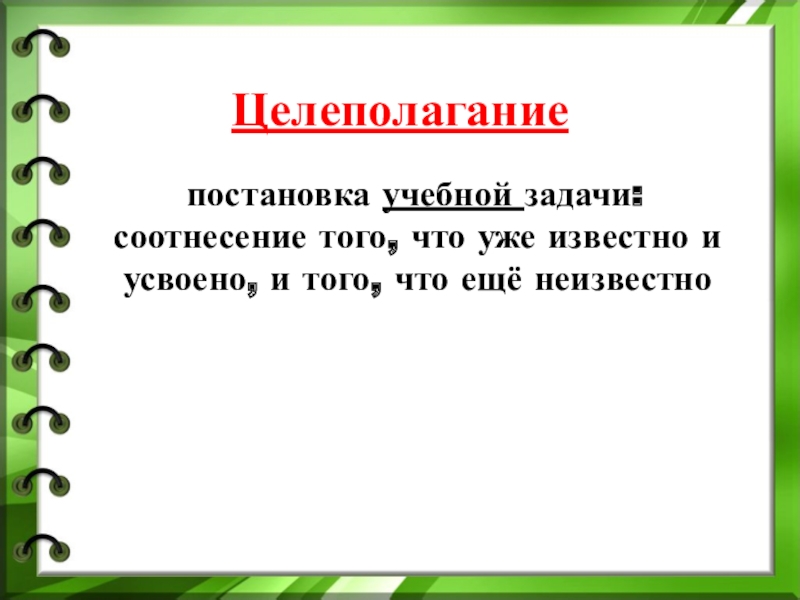 Целеполагание

постановка учебной задачи: соотнесение того, что уже известно и усвоено, и того, что ещё неизвестно